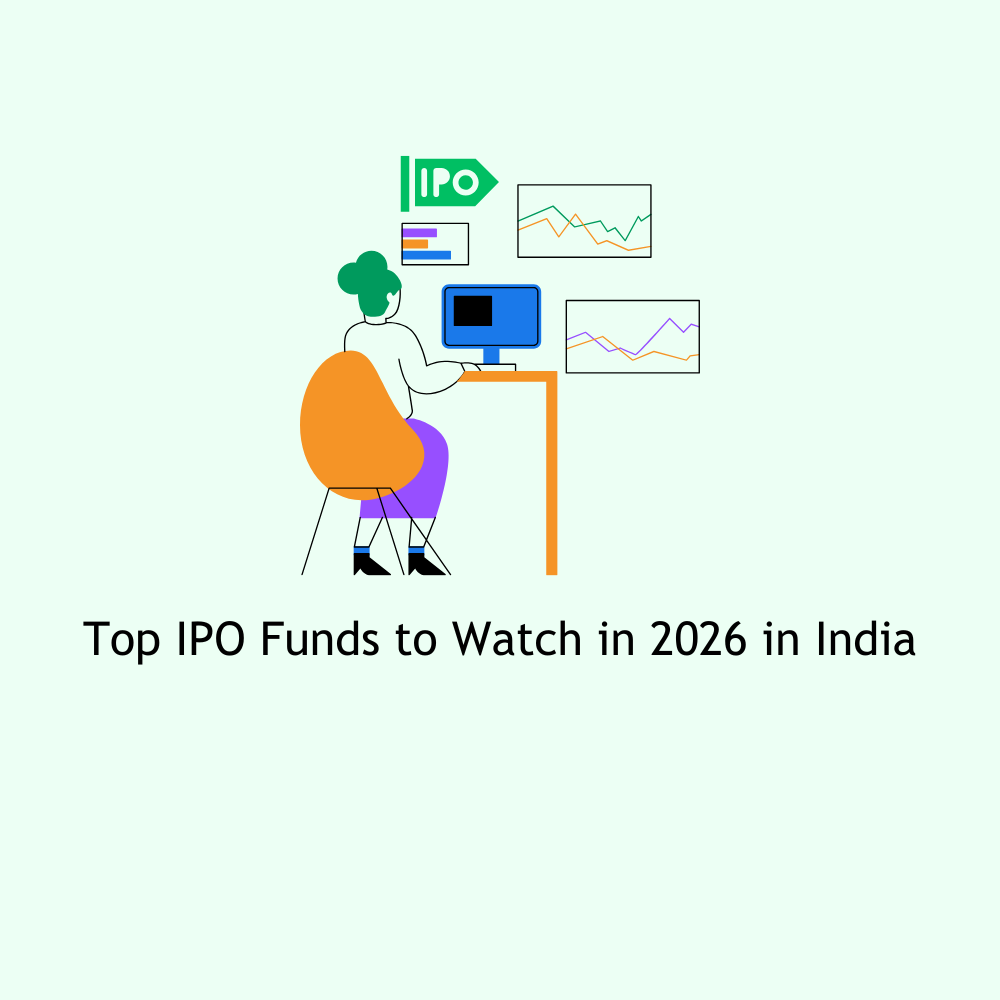 IPO

Top IPO Funds to Watch in 2026 in India